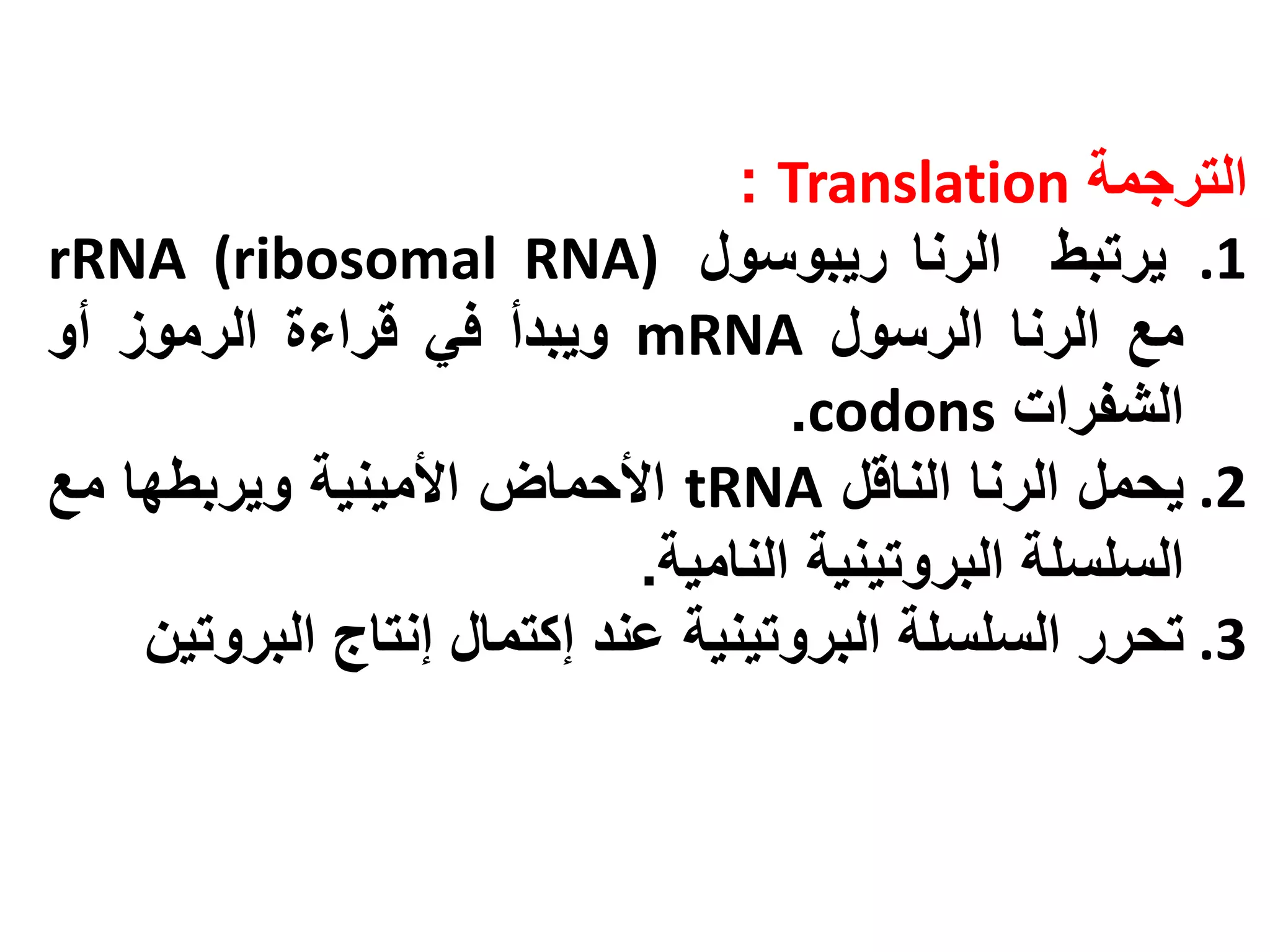 الترجمة Translation :

1. يرتبط الرنا ريبوسول rRNA (ribosomal RNA) مع الرنا الرسول mRNA ويبدأ في قراءة الرموز أو الشفرات codons.

2. يحمل الرنا الناقل tRNA الأحماض الأمينية ويربطها مع السلسلة البروتينية النامية.

3. تحرر السلسلة البروتينية عند إكتمال إنتاج البروتين